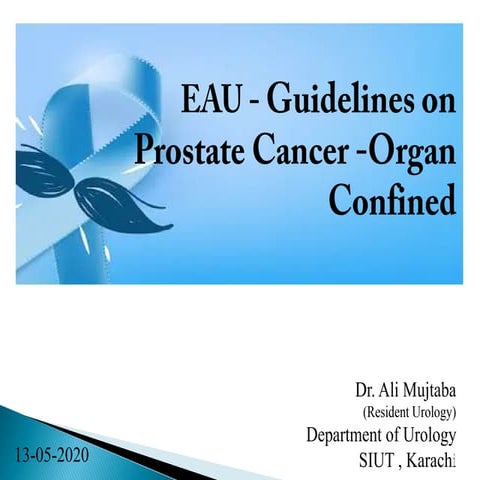 EAU - Guidelines on Prostate Cancer -Organ Confined

Dr. Ali Mujtaba
(Resident Urology)
Department of Urology
SIUT , Karachi

13-05-2020